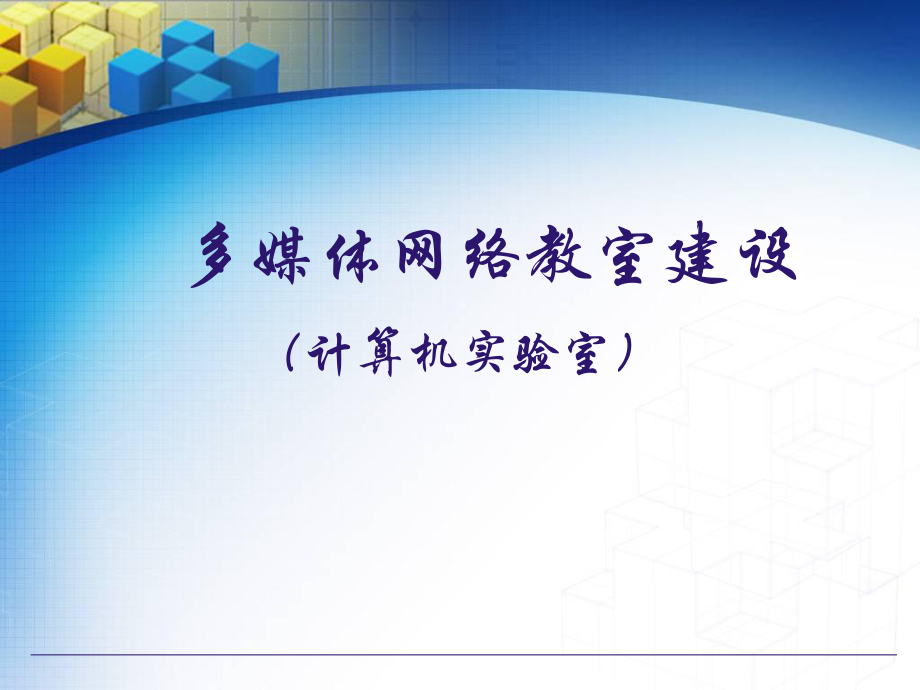 多媒体网络教室建设

（计算机实验室）